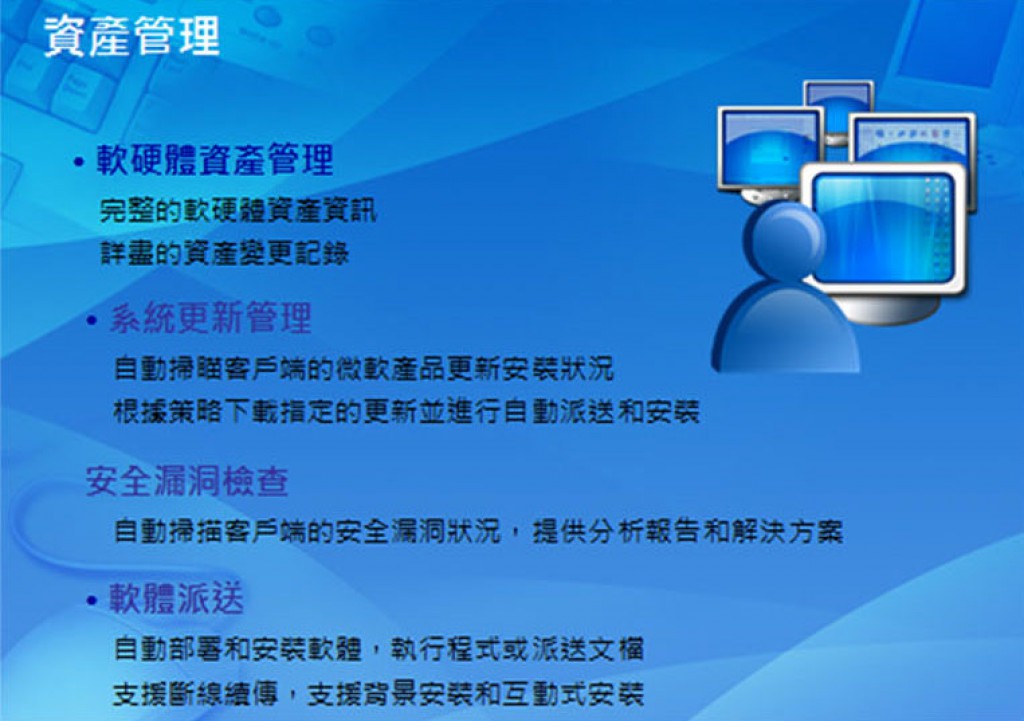 資產管理

• 軟硬體資產管理
完整的軟硬體資產資訊
詳盡的資產變更記錄

• 系統更新管理
自動掃瞄客戶端的微軟產品更新安裝狀況
根據策略下載指定的更新並進行自動派送和安裝

安全漏洞檢查
自動掃描客戶端的安全漏洞狀況，提供分析報告和解決方案

• 軟體派送
自動部署和安裝軟體，執行程式或派送文檔
支援斷線續傳，支援背景安裝和互動式安裝